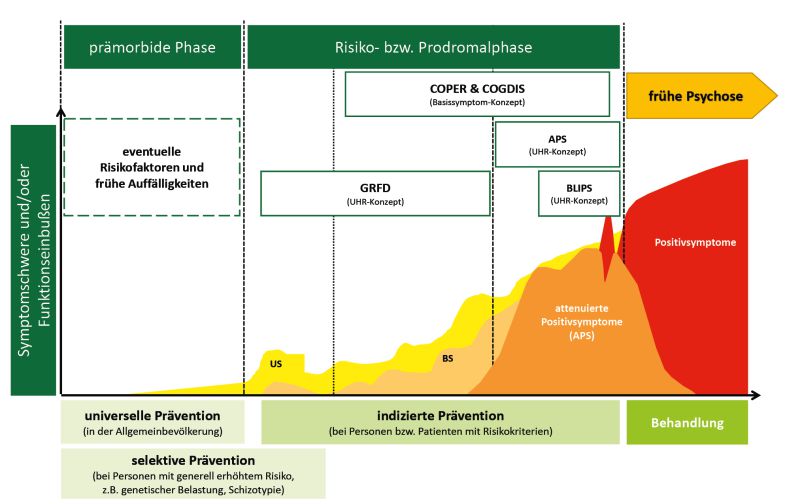 prämorbide Phase

Risiko- bzw. Prodromalphase

COPER & COGDIS
(Basissymptom-Konzept)

frühe Psychose

Symptomschwere und/oder Funktionseinbußen

eventuelle Risikofaktoren und frühe Auffälligkeiten

APS
(UHR-Konzept)

GRFD
(UHR-Konzept)

BLIPS
(UHR-Konzept)

Positivsymptome

attenuierte Positivsymptome (APS)

US

BS

universelle Prävention
(in der Allgemeinbevölkerung)

indizierte Prävention
(bei Personen bzw. Patienten mit Risikokriterien)

Behandlung

selektive Prävention
(bei Personen mit generell erhöhtem Risiko, z.B. genetischer Belastung, Schizotypie)